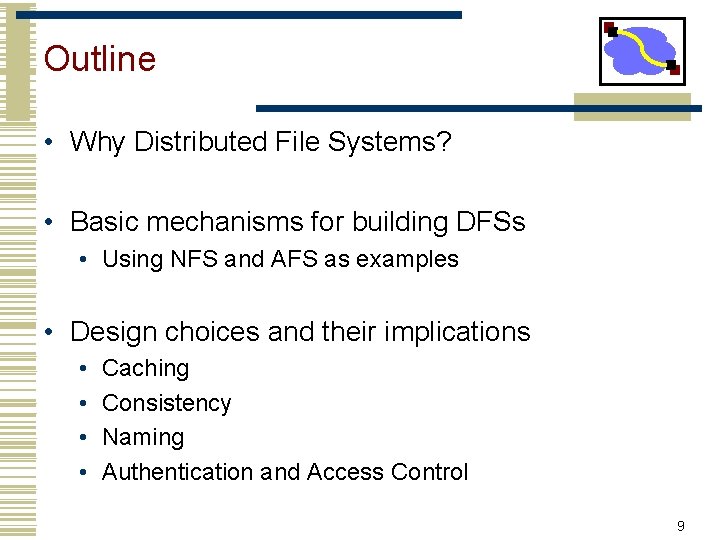 Outline

• Why Distributed File Systems?

• Basic mechanisms for building DFSs
  • Using NFS and AFS as examples

• Design choices and their implications
  • Caching
  • Consistency
  • Naming
  • Authentication and Access Control

9